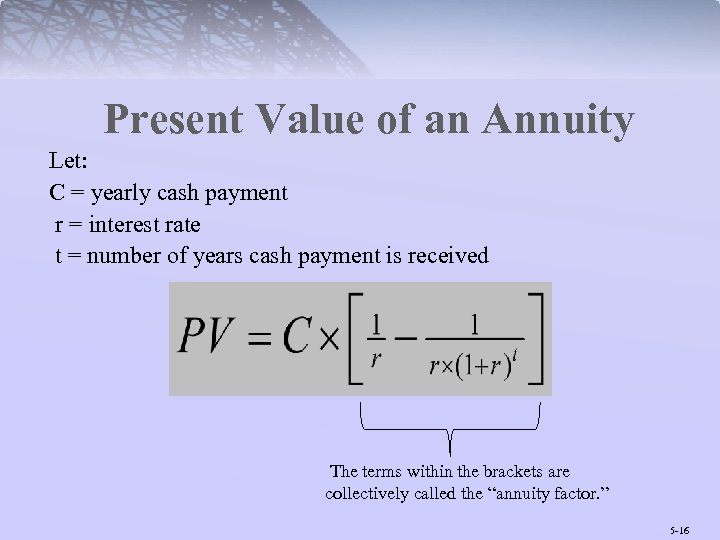 Present Value of an Annuity

Let:

C = yearly cash payment

r = interest rate

t = number of years cash payment is received

$PV = C \times \left[ \frac{1}{r} - \frac{1}{r \times (1+r)^t} \right]$

The terms within the brackets are collectively called the “annuity factor.”

5-16